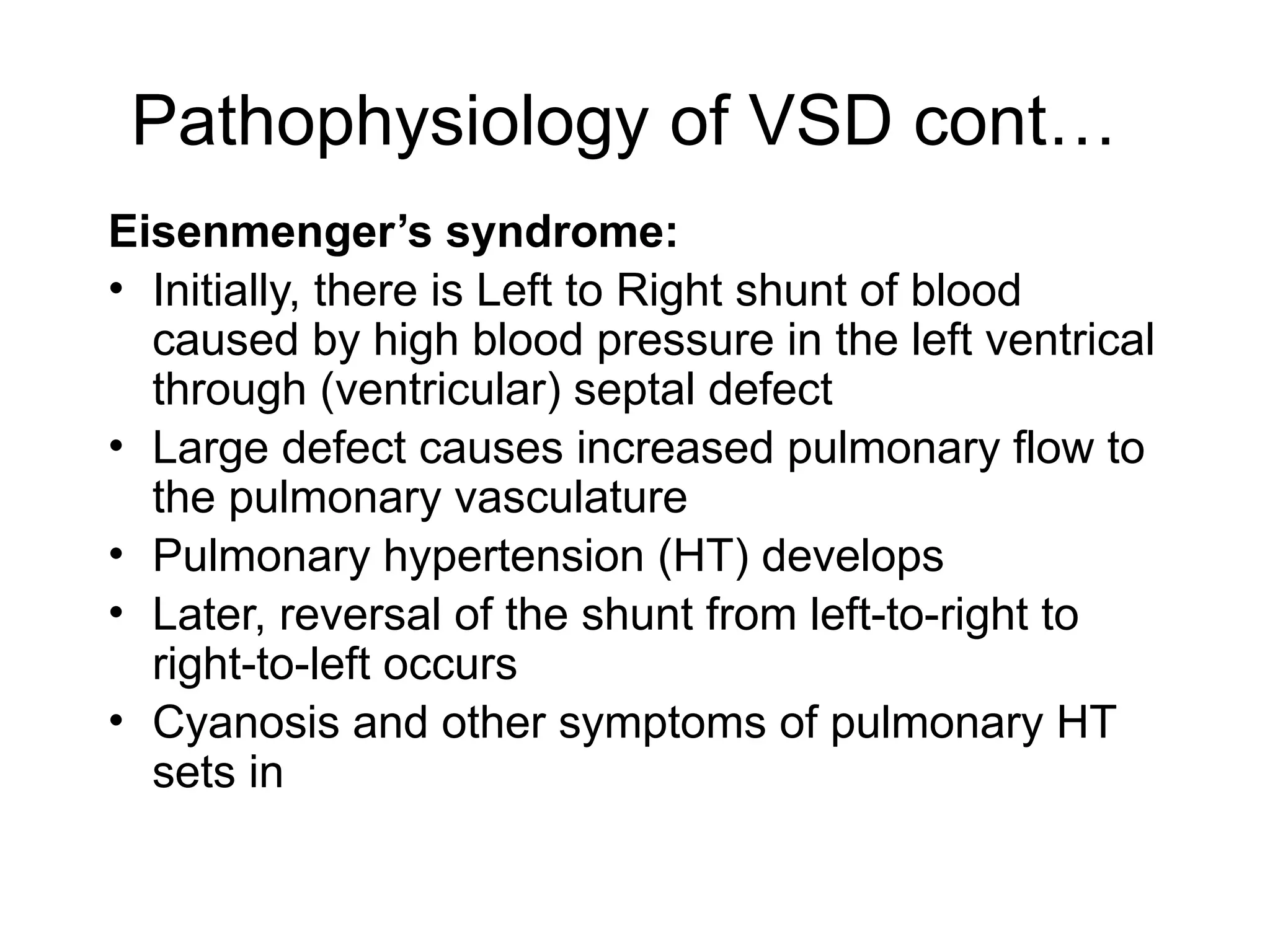 Pathophysiology of VSD cont…

Eisenmenger’s syndrome:

• Initially, there is Left to Right shunt of blood caused by high blood pressure in the left ventrical through (ventricular) septal defect
• Large defect causes increased pulmonary flow to the pulmonary vasculature
• Pulmonary hypertension (HT) develops
• Later, reversal of the shunt from left-to-right to right-to-left occurs
• Cyanosis and other symptoms of pulmonary HT sets in